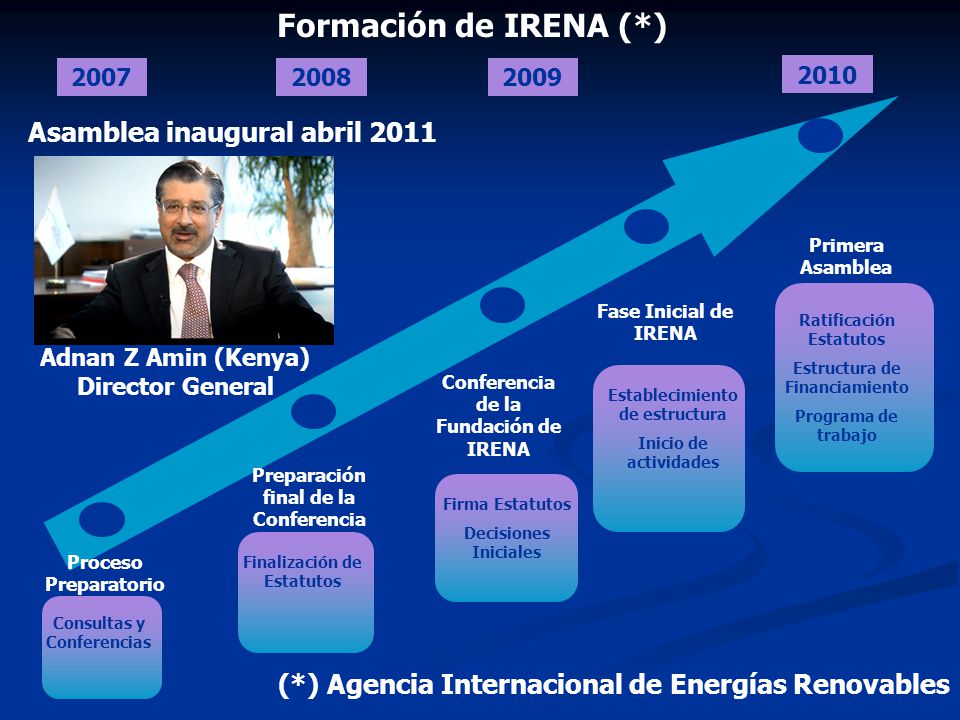 Formación de IRENA (*)

2007

2008

2009

2010

Asamblea inaugural abril 2011

Adnan Z Amin (Kenya)
Director General

Proceso Preparatorio

Consultas y Conferencias

Preparación final de la Conferencia

Finalización de Estatutos

Conferencia de la Fundación de IRENA

Firma Estatutos

Decisiones Iniciales

Fase Inicial de IRENA

Establecimiento de estructura

Inicio de actividades

Primera Asamblea

Ratificación Estatutos

Estructura de Financiamiento

Programa de trabajo

(*) Agencia Internacional de Energías Renovables